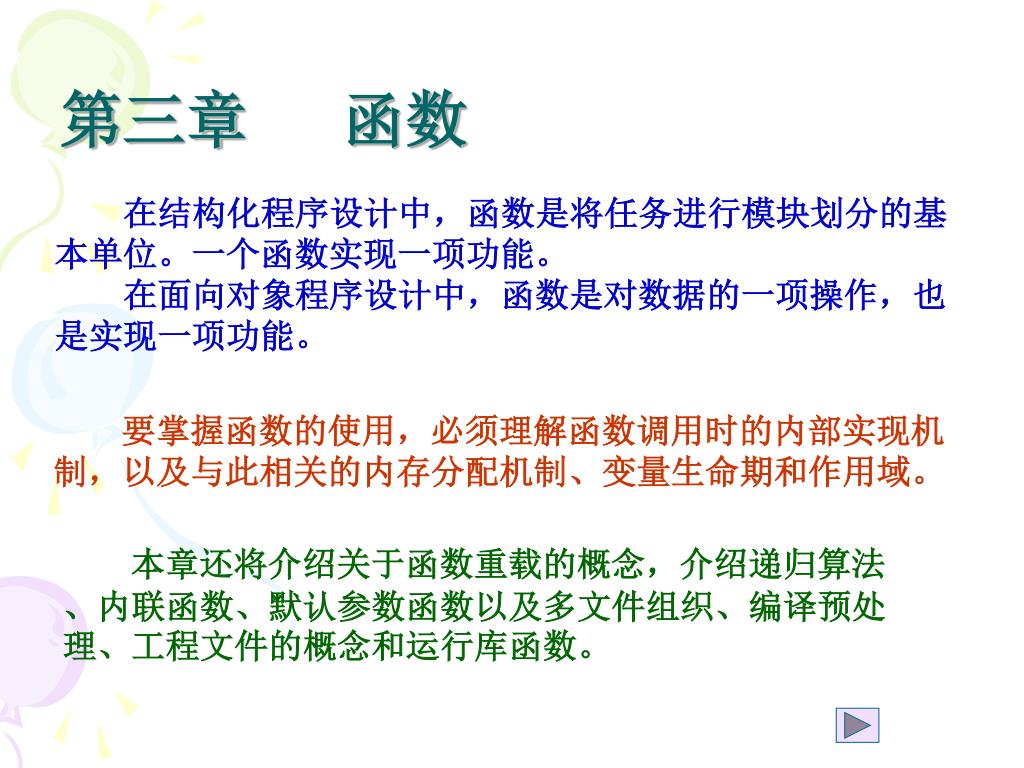 第三章　函数

在结构化程序设计中，函数是将任务进行模块划分的基本单位。一个函数实现一项功能。

在面向对象程序设计中，函数是对数据的一项操作，也是实现一项功能。

要掌握函数的使用，必须理解函数调用时的内部实现机制，以及与此相关的内存分配机制、变量生命期和作用域。

本章还将介绍关于函数重载的概念，介绍递归算法、内联函数、默认参数函数以及多文件组织、编译预处理、工程文件的概念和运行库函数。